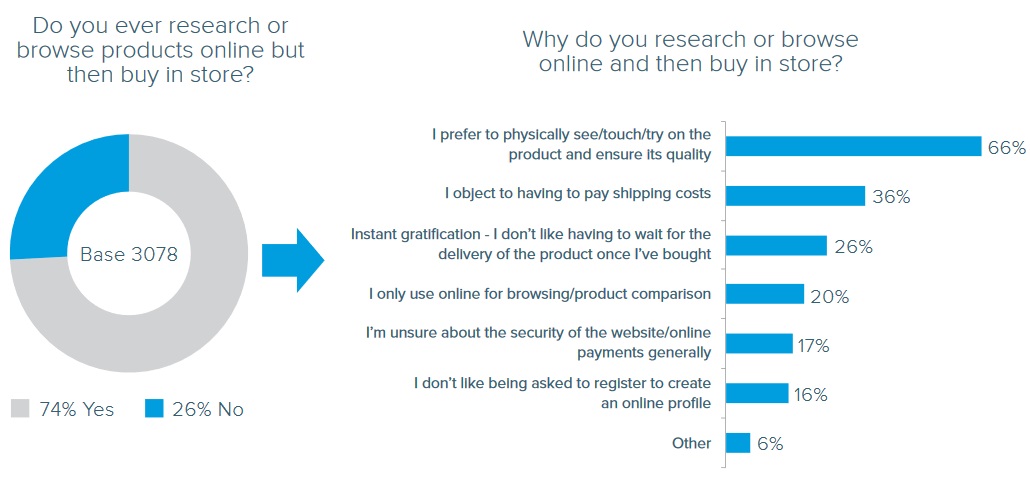 Do you ever research or browse products online but then buy in store?

Base 3078

74% Yes
26% No

Why do you research or browse online and then buy in store?

I prefer to physically see/touch/try on the product and ensure its quality 66%

I object to having to pay shipping costs 36%

Instant gratification - I don't like having to wait for the delivery of the product once I've bought 26%

I only use online for browsing/product comparison 20%

I'm unsure about the security of the website/online payments generally 17%

I don't like being asked to register to create an online profile 16%

Other 6%